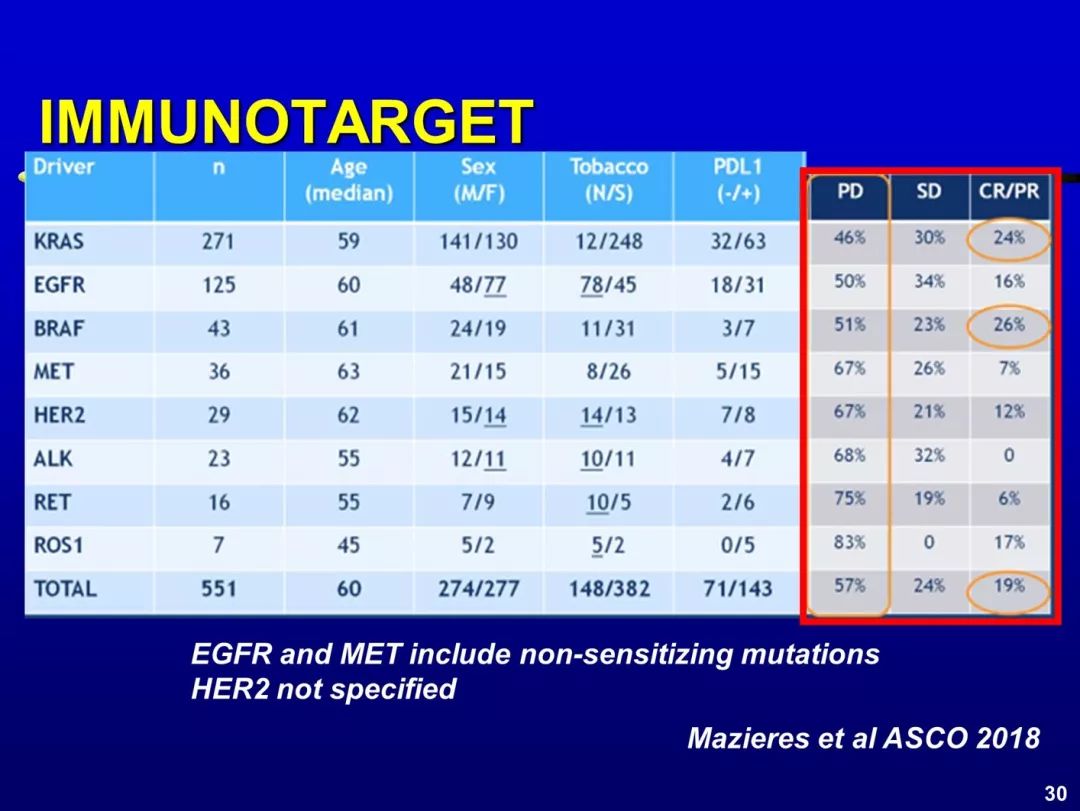 IMMUNOTARGET

| Driver | n | Age (median) | Sex (M/F) | Tobacco (N/S) | PDL1 (-/+) | PD | SD | CR/PR |
|---|---|---|---|---|---|---|---|---|
| KRAS | 271 | 59 | 141/130 | 12/248 | 32/63 | 46% | 30% | 24% |
| EGFR | 125 | 60 | 48/77 | 78/45 | 18/31 | 50% | 34% | 16% |
| BRAF | 43 | 61 | 24/19 | 11/31 | 3/7 | 51% | 23% | 26% |
| MET | 36 | 63 | 21/15 | 8/26 | 5/15 | 67% | 26% | 7% |
| HER2 | 29 | 62 | 15/14 | 14/13 | 7/8 | 67% | 21% | 12% |
| ALK | 23 | 55 | 12/11 | 10/11 | 4/7 | 68% | 32% | 0 |
| RET | 16 | 55 | 7/9 | 10/5 | 2/6 | 75% | 19% | 6% |
| ROS1 | 7 | 45 | 5/2 | 5/2 | 0/5 | 83% | 0 | 17% |
| TOTAL | 551 | 60 | 274/277 | 148/382 | 71/143 | 57% | 24% | 19% |

EGFR and MET include non-sensitizing mutations
HER2 not specified

Mazieres et al ASCO 2018

30